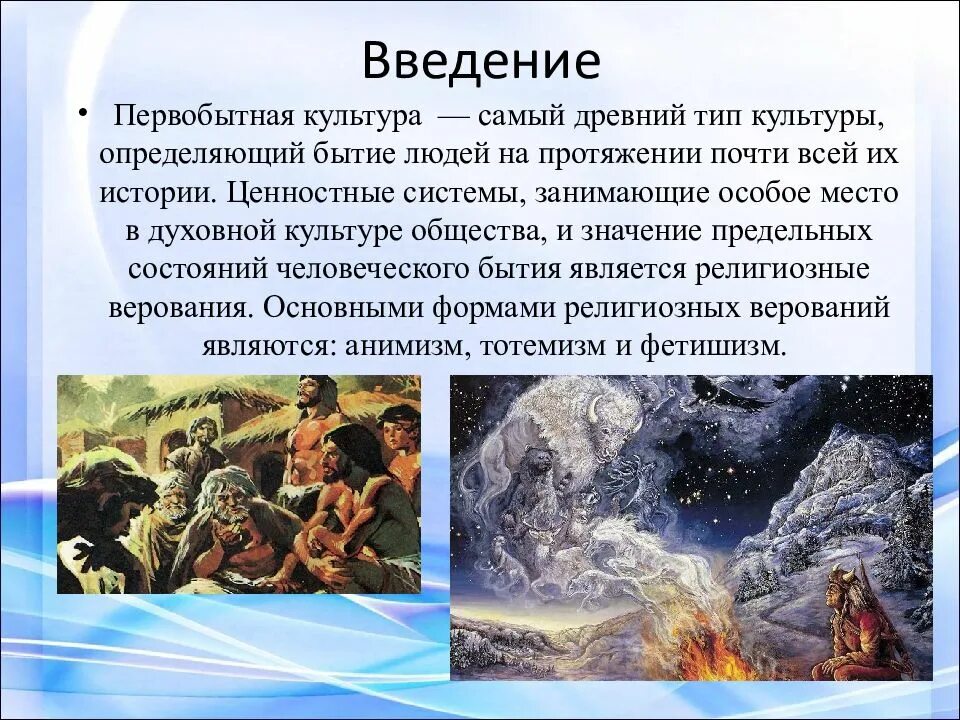 Введение

• Первобытная культура — самый древний тип культуры, определяющий бытие людей на протяжении почти всей их истории. Ценностные системы, занимающие особое место в духовной культуре общества, и значение предельных состояний человеческого бытия является религиозные верования. Основными формами религиозных верований являются: анимизм, тотемизм и фетишизм.